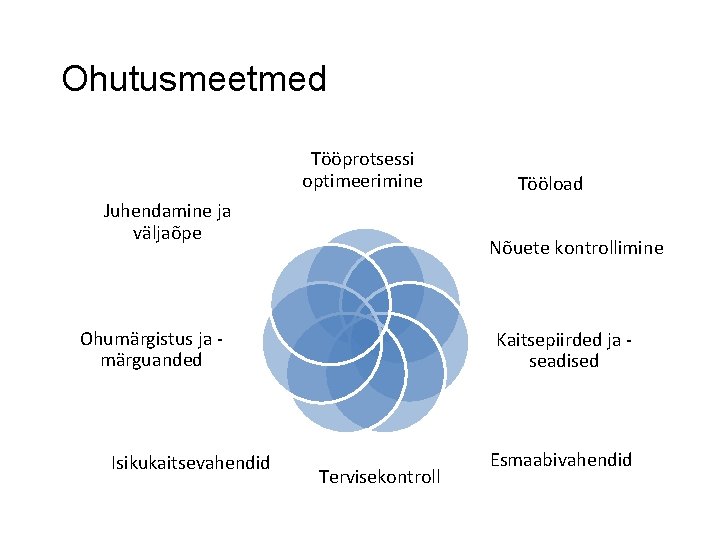 Ohutusmeetmed

Tööprotsessi optimeerimine

Tööload

Nõuete kontrollimine

Kaitsepiirded ja -seadised

Esmaabivahendid

Tervisekontroll

Isikukaitsevahendid

Ohumärgistus ja -märguanded

Juhendamine ja väljaõpe